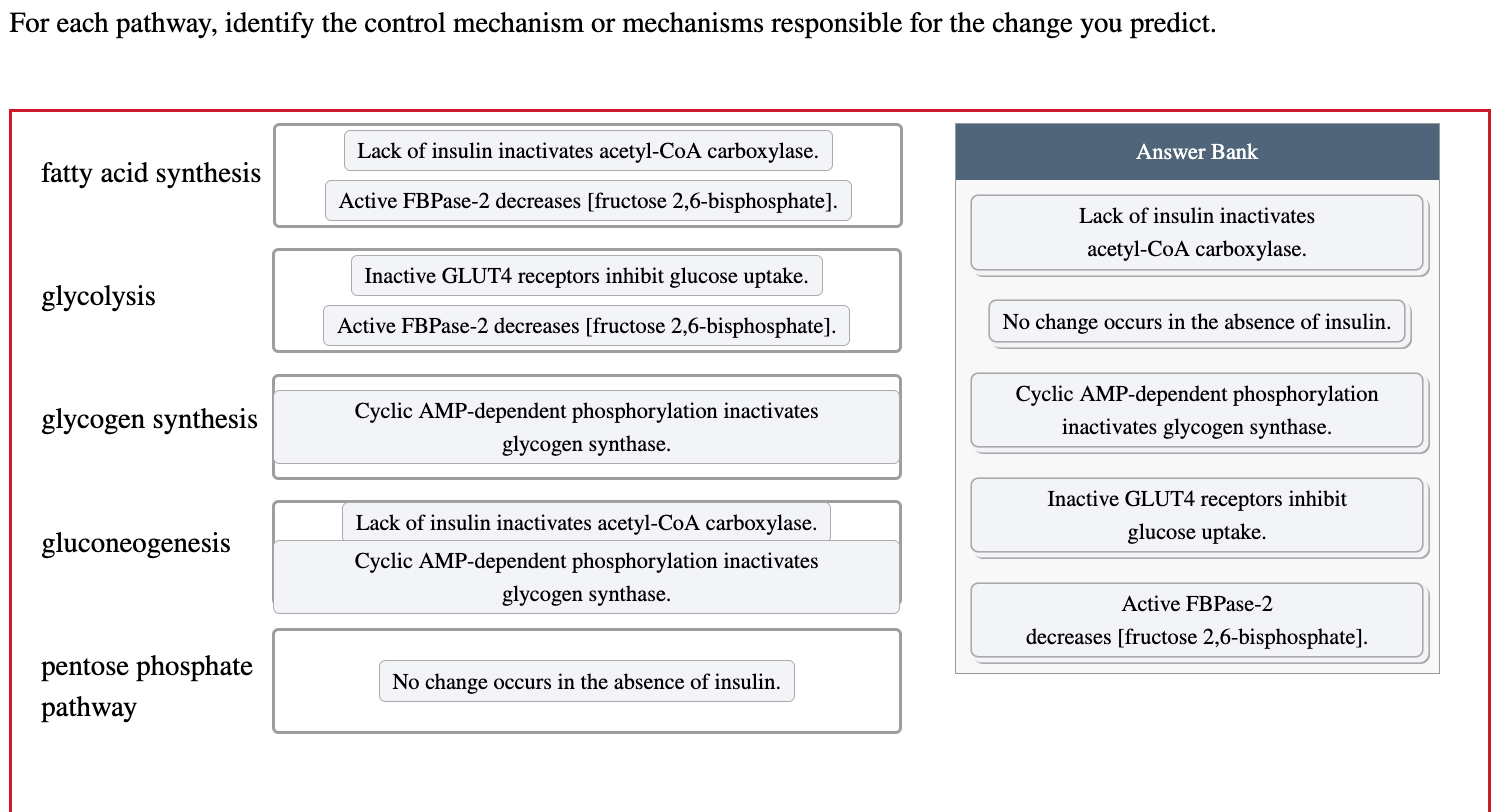 For each pathway, identify the control mechanism or mechanisms responsible for the change you predict.

fatty acid synthesis

Lack of insulin inactivates acetyl-CoA carboxylase.

Active FBPase-2 decreases [fructose 2,6-bisphosphate].

glycolysis

Inactive GLUT4 receptors inhibit glucose uptake.

Active FBPase-2 decreases [fructose 2,6-bisphosphate].

glycogen synthesis

Cyclic AMP-dependent phosphorylation inactivates glycogen synthase.

gluconeogenesis

Lack of insulin inactivates acetyl-CoA carboxylase.

Cyclic AMP-dependent phosphorylation inactivates glycogen synthase.

pentose phosphate pathway

No change occurs in the absence of insulin.

Answer Bank

Lack of insulin inactivates acetyl-CoA carboxylase.

No change occurs in the absence of insulin.

Cyclic AMP-dependent phosphorylation inactivates glycogen synthase.

Inactive GLUT4 receptors inhibit glucose uptake.

Active FBPase-2 decreases [fructose 2,6-bisphosphate].